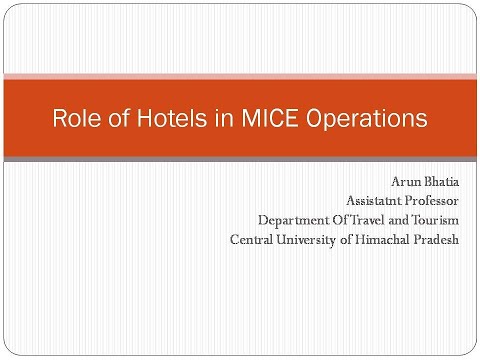 Role of Hotels in MICE Operations

Arun Bhatia
Assistatnt Professor
Department Of Travel and Tourism
Central University of Himachal Pradesh